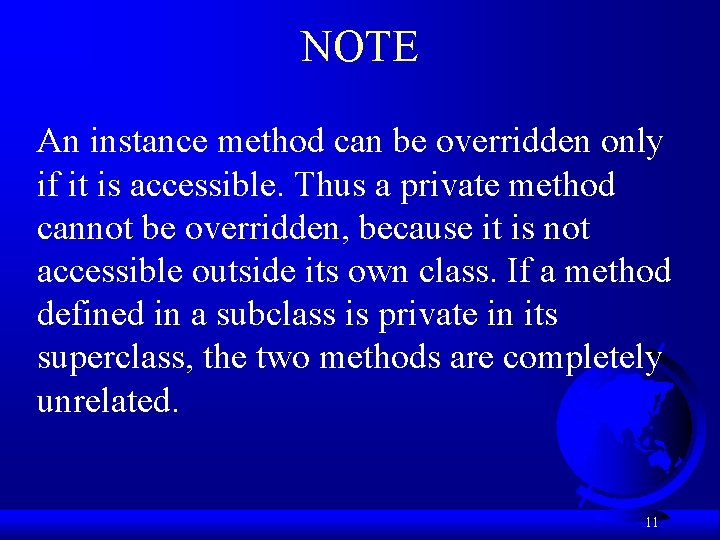 NOTE

An instance method can be overridden only if it is accessible. Thus a private method cannot be overridden, because it is not accessible outside its own class. If a method defined in a subclass is private in its superclass, the two methods are completely unrelated.

11